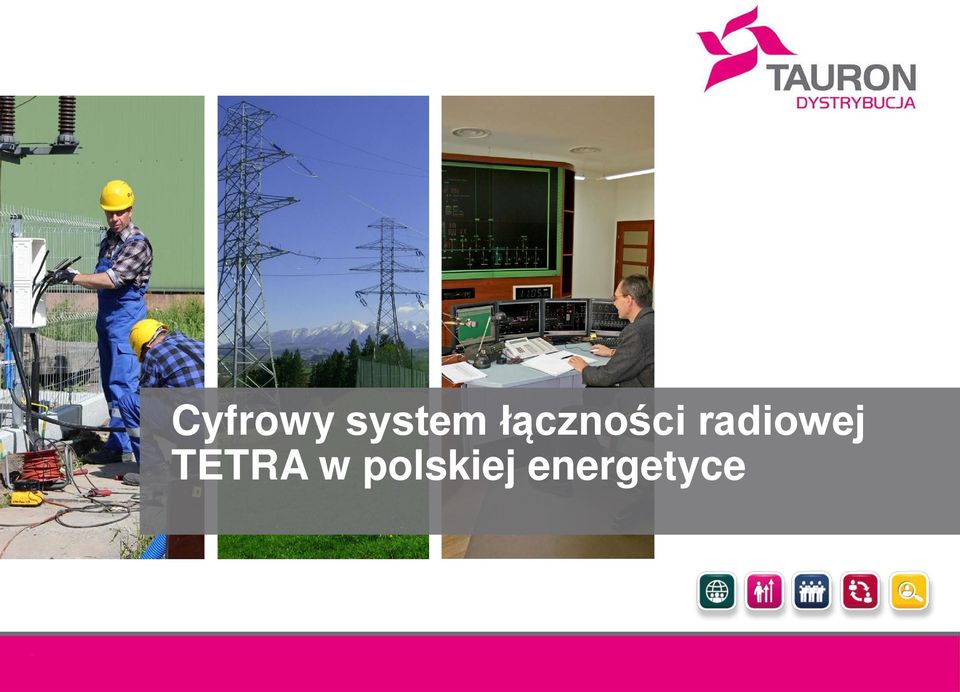 TAURON
DYSTRYBUCJA

Cyfrowy system łączności radiowej TETRA w polskiej energetyce